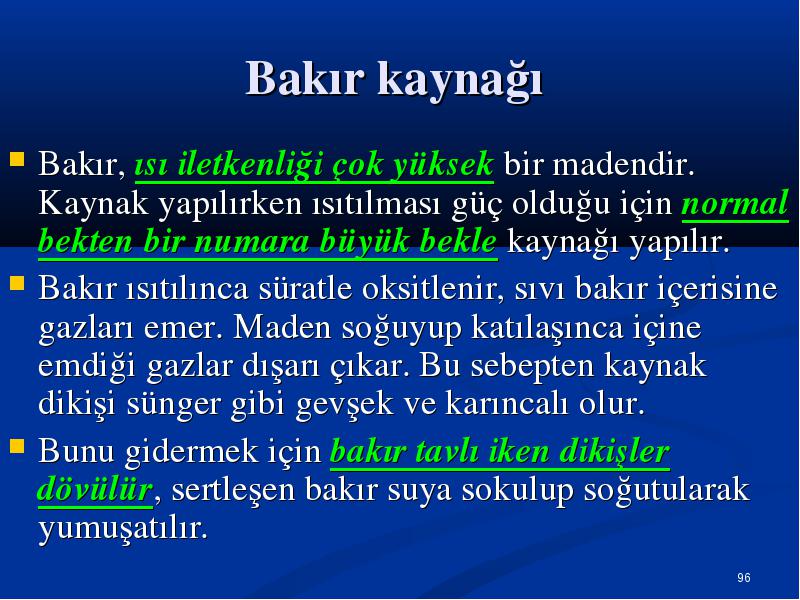 Bakır kaynağı

Bakır, ısı iletkenliği çok yüksek bir madendir. Kaynak yapılırken ısıtılması güç olduğu için normal bekten bir numara büyük bekle kaynağı yapılır.

Bakır ısıtılınca süratle oksitlenir, sıvı bakır içerisine gazları emer. Maden soğuyup katılaşınca içine emdiği gazlar dışarı çıkar. Bu sebepten kaynak dikişi sünger gibi gevşek ve karıncalı olur.

Bunu gidermek için bakır tavlı iken dikişler dövülür, sertleşen bakır suya sokulup soğutularak yumuşatılır.

96